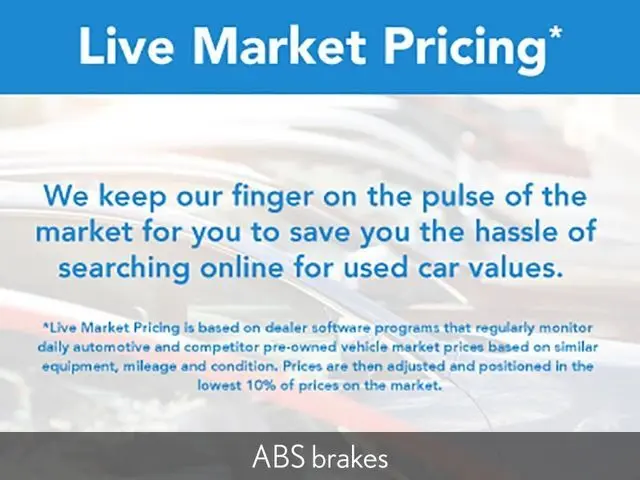 Live Market Pricing*

We keep our finger on the pulse of the market for you to save you the hassle of searching online for used car values.

*Live Market Pricing is based on dealer software programs that regularly monitor daily automotive and competitor pre-owned vehicle market prices based on similar equipment, mileage and condition. Prices are then adjusted and positioned in the lowest 10% of prices on the market.

ABS brakes